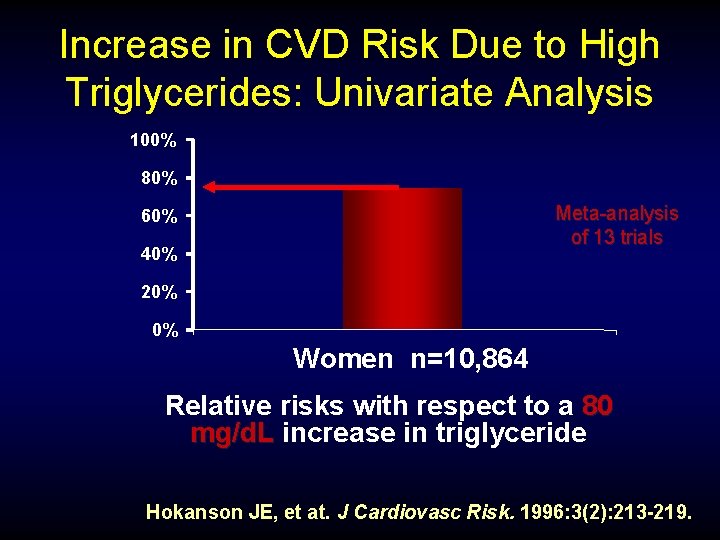 Increase in CVD Risk Due to High Triglycerides: Univariate Analysis

100%
80%
60%
40%
20%
0%

Meta-analysis of 13 trials

Women n=10,864

Relative risks with respect to a 80 mg/dL increase in triglyceride

Hokanson JE, et at. J Cardiovasc Risk. 1996:3(2):213-219.